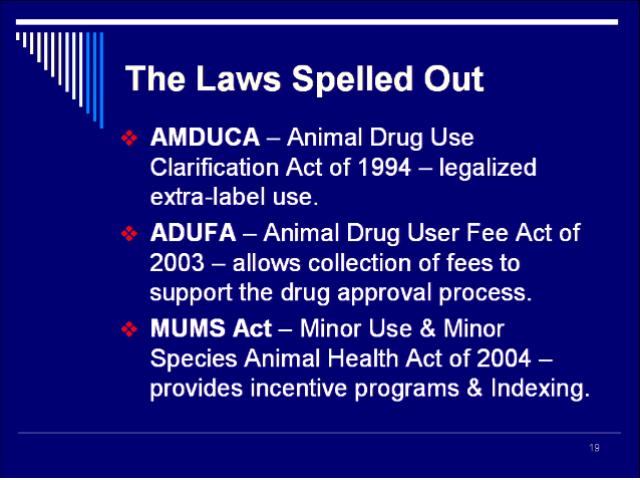 The Laws Spelled Out

❖ AMDUCA – Animal Drug Use Clarification Act of 1994 – legalized extra-label use.

❖ ADUFA – Animal Drug User Fee Act of 2003 – allows collection of fees to support the drug approval process.

❖ MUMS Act – Minor Use & Minor Species Animal Health Act of 2004 – provides incentive programs & Indexing.

19